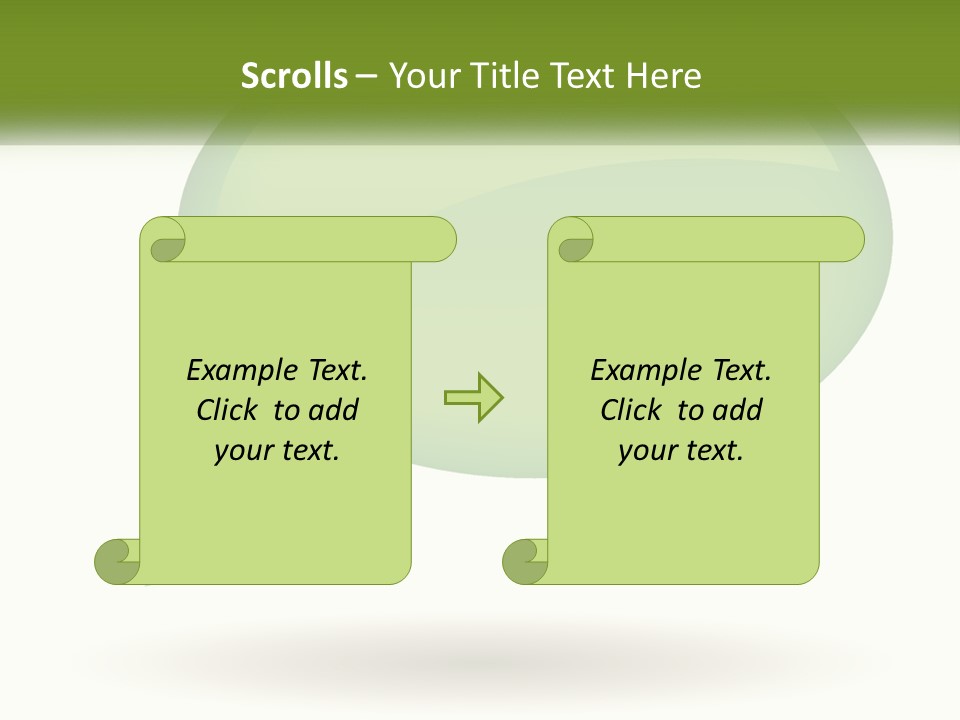 Scrolls – Your Title Text Here

Example Text. Click to add your text.

Example Text. Click to add your text.